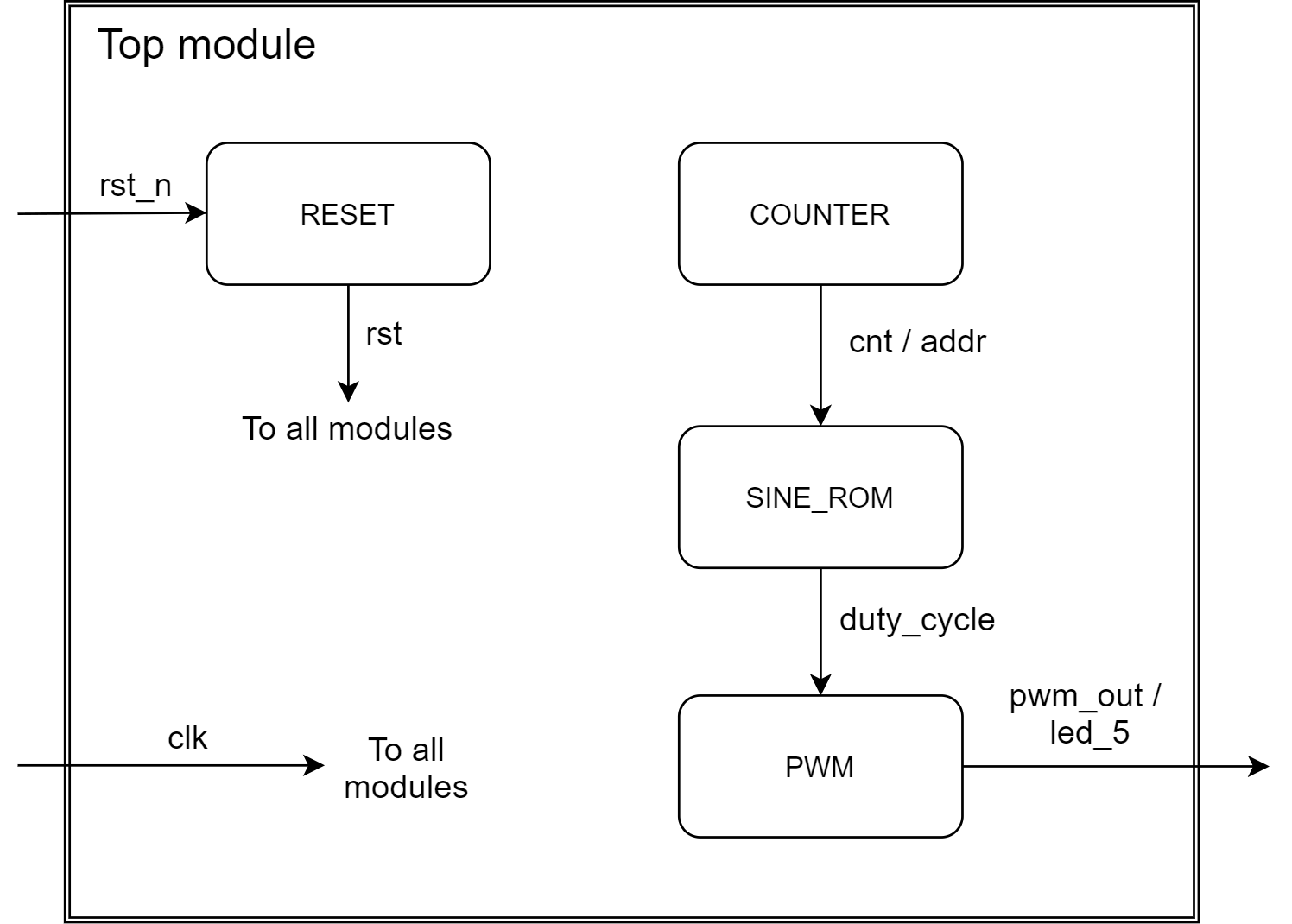 Top module

rst_n

RESET

rst

To all modules

COUNTER

cnt / addr

SINE_ROM

duty_cycle

clk

To all modules

PWM

pwm_out / led_5